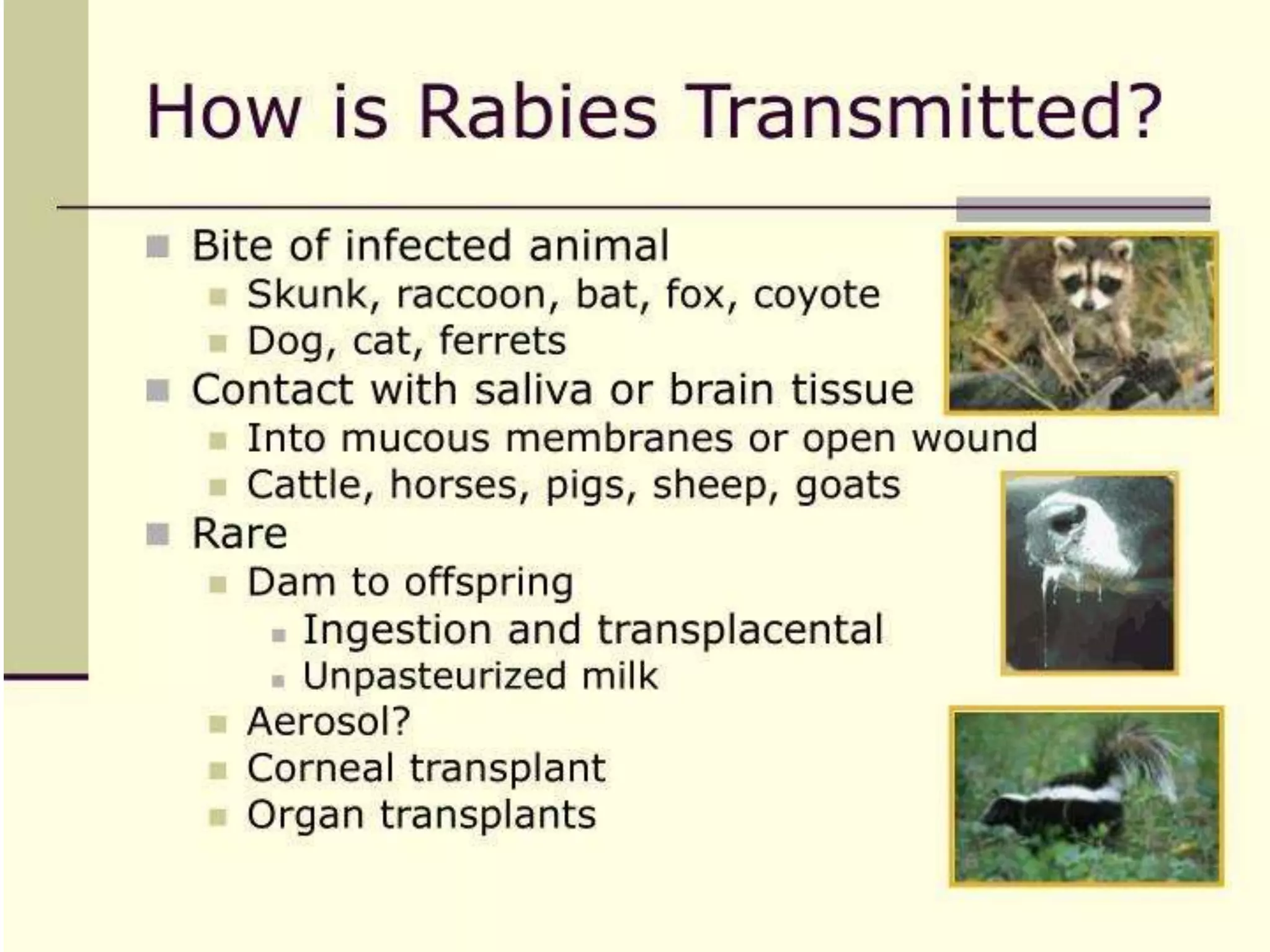 How is Rabies Transmitted?

Bite of infected animal
Skunk, raccoon, bat, fox, coyote
Dog, cat, ferrets
Contact with saliva or brain tissue
Into mucous membranes or open wound
Cattle, horses, pigs, sheep, goats
Rare
Dam to offspring
Ingestion and transplacental
Unpasteurized milk
Aerosol?
Corneal transplant
Organ transplants